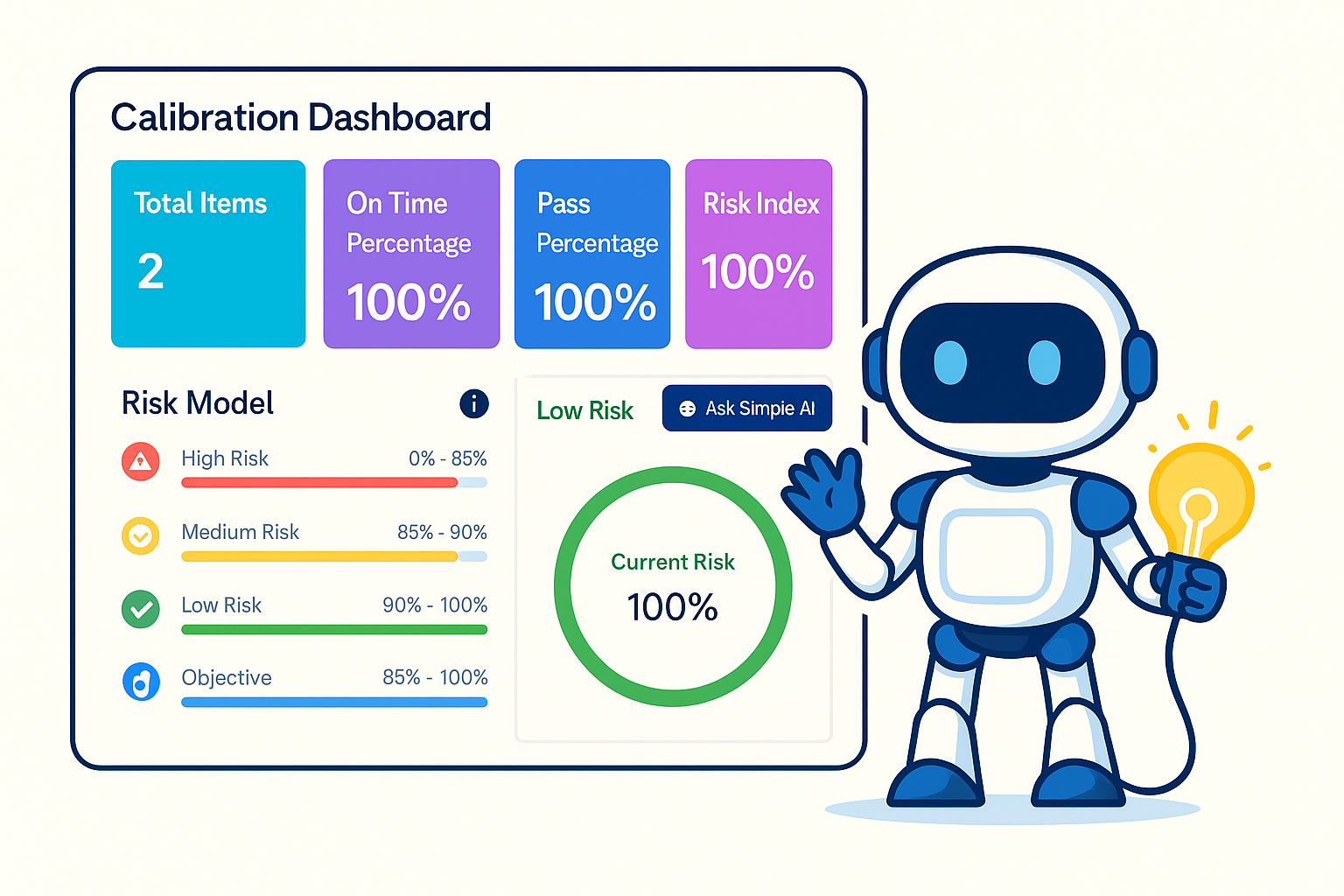 Calibration Dashboard

Total Items
2

On Time Percentage
100%

Pass Percentage
100%

Risk Index
100%

Risk Model

High Risk 0% - 85%

Medium Risk 85% - 90%

Low Risk 90% - 100%

Objective 85% - 100%

Low Risk

Ask Simpie AI

Current Risk
100%